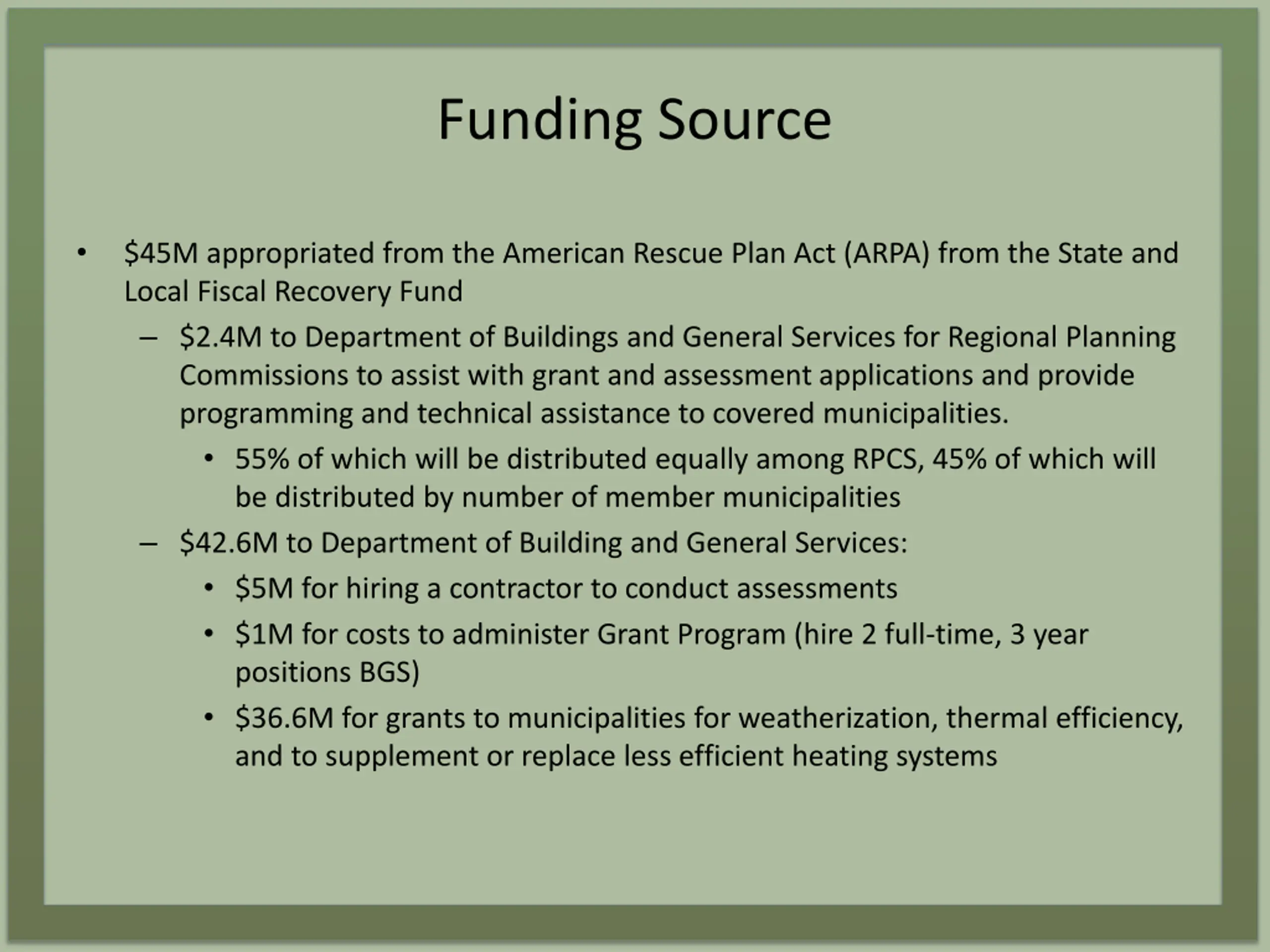 Funding Source

• \$45M appropriated from the American Rescue Plan Act (ARPA) from the State and Local Fiscal Recovery Fund

– \$2.4M to Department of Buildings and General Services for Regional Planning Commissions to assist with grant and assessment applications and provide programming and technical assistance to covered municipalities.

• 55% of which will be distributed equally among RPCS, 45% of which will be distributed by number of member municipalities

– \$42.6M to Department of Building and General Services:

• \$5M for hiring a contractor to conduct assessments

• \$1M for costs to administer Grant Program (hire 2 full-time, 3 year positions BGS)

• \$36.6M for grants to municipalities for weatherization, thermal efficiency, and to supplement or replace less efficient heating systems